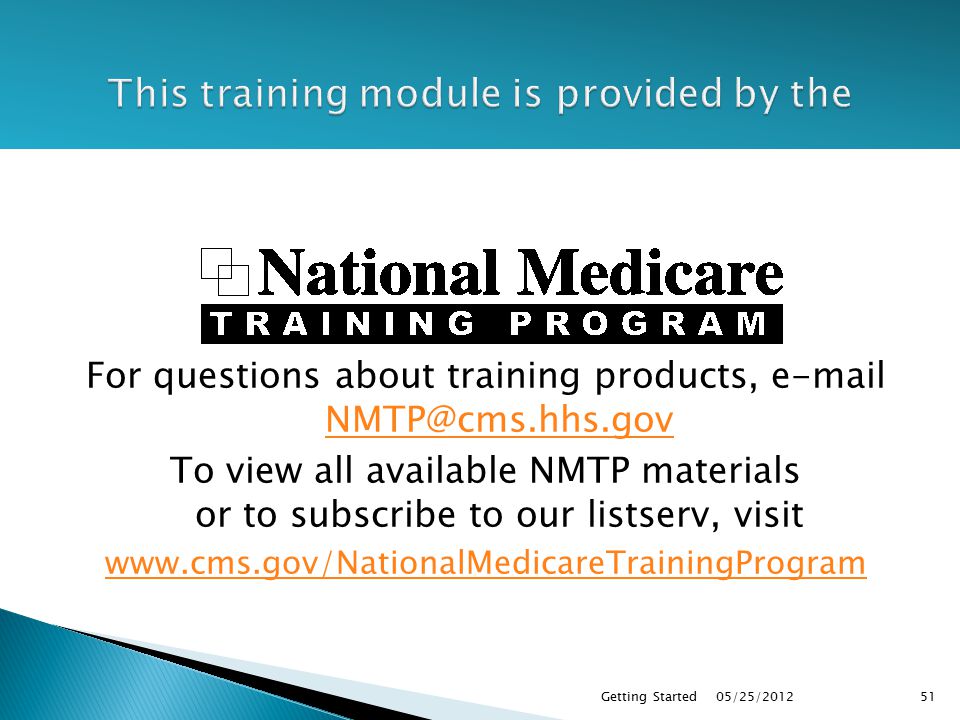 This training module is provided by the

National Medicare
TRAINING PROGRAM

For questions about training products, e-mail NMTP@cms.hhs.gov

To view all available NMTP materials or to subscribe to our listserv, visit

www.cms.gov/NationalMedicareTrainingProgram

Getting Started 05/25/2012 51